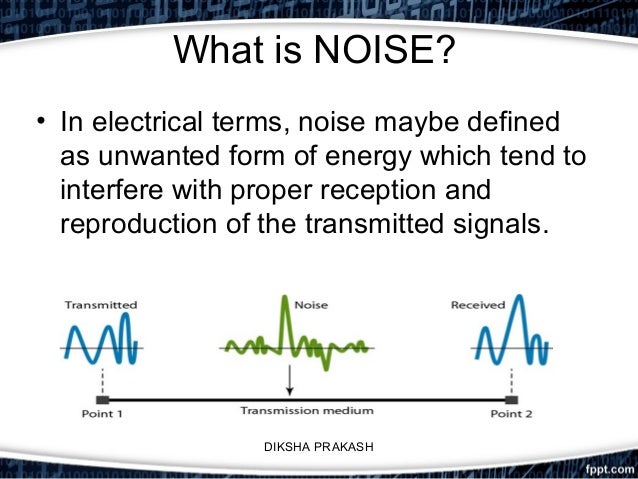 What is NOISE?

• In electrical terms, noise maybe defined as unwanted form of energy which tend to interfere with proper reception and reproduction of the transmitted signals.

Transmitted

Noise

Received

Point 1

Transmission medium

Point 2

DIKSHA PRAKASH

fppt.com